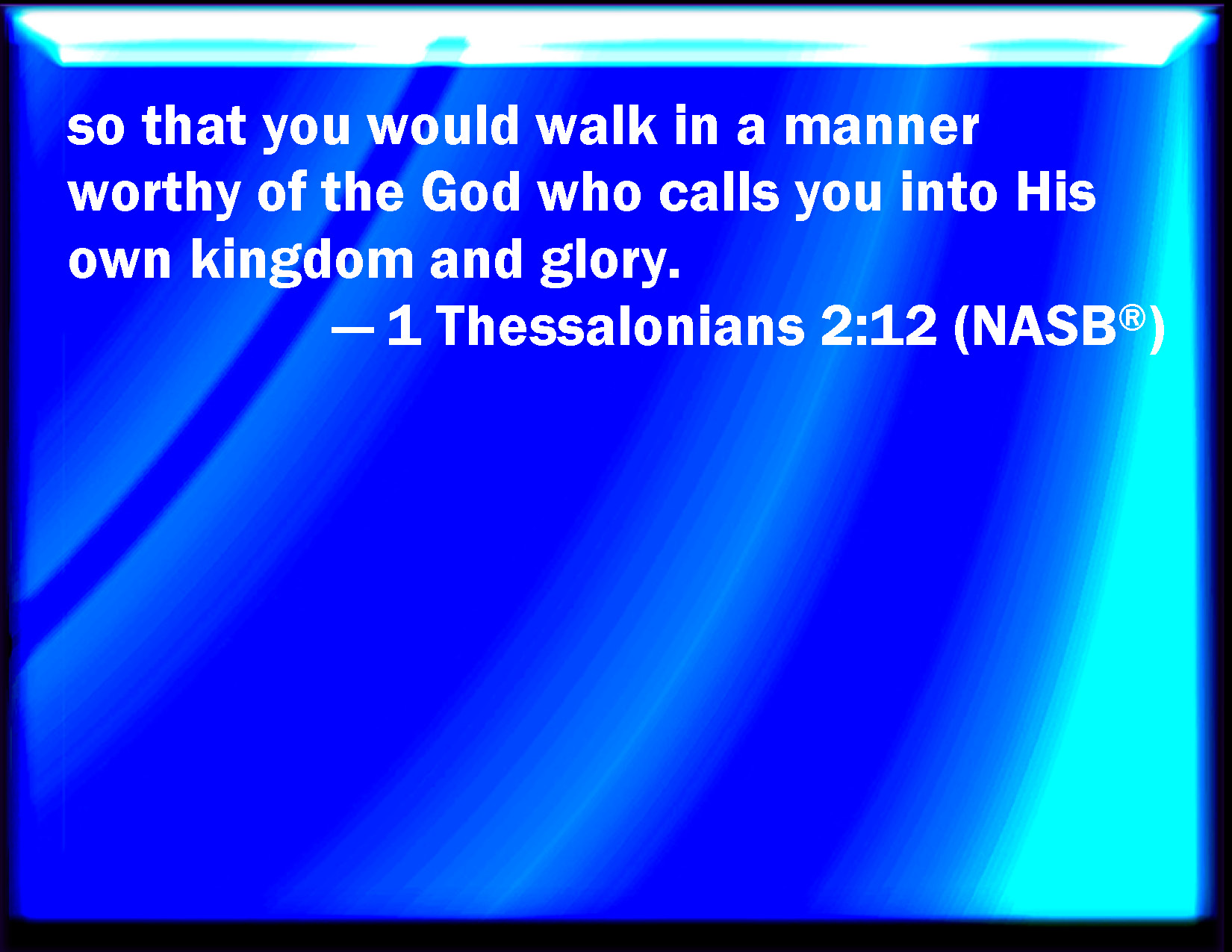 so that you would walk in a manner worthy of the God who calls you into His own kingdom and glory.

— 1 Thessalonians 2:12 (NASB®)